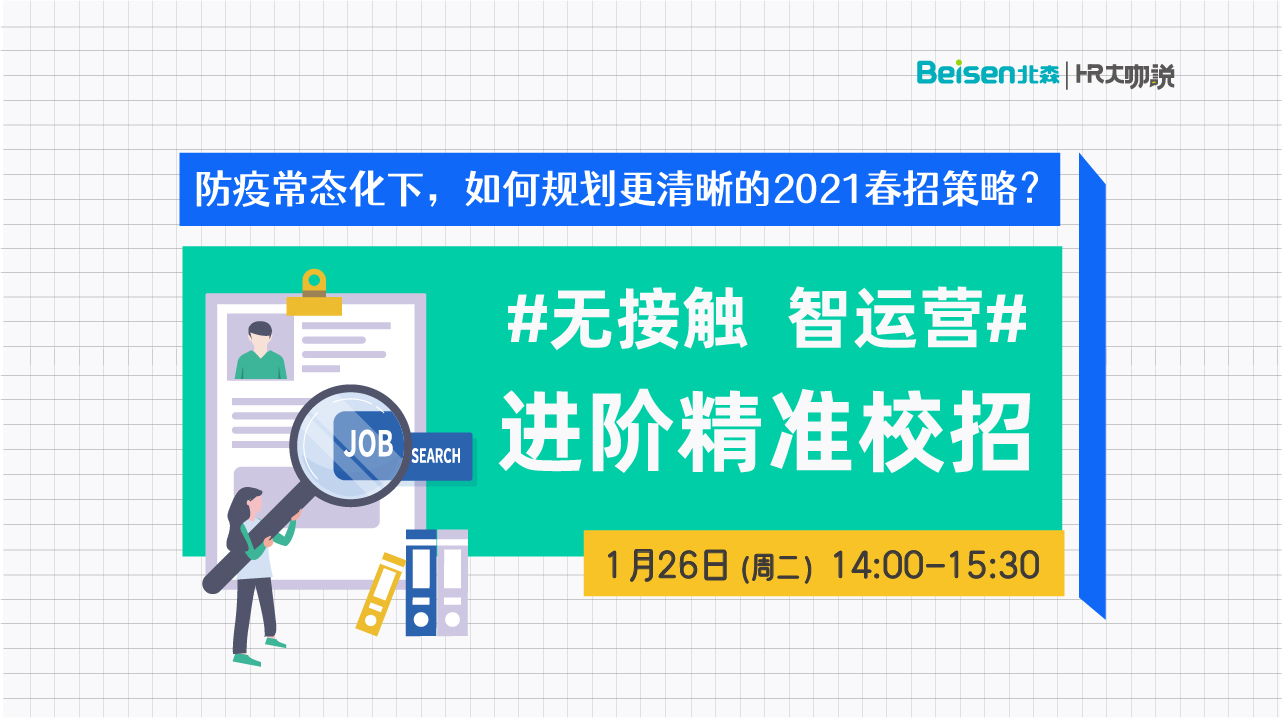 Beisen北森 | HR大咖说

防疫常态化下，如何规划更清晰的2021春招策略？

#无接触 智运营#

进阶精准校招

JOB SEARCH

1月26日 (周二) 14:00-15:30